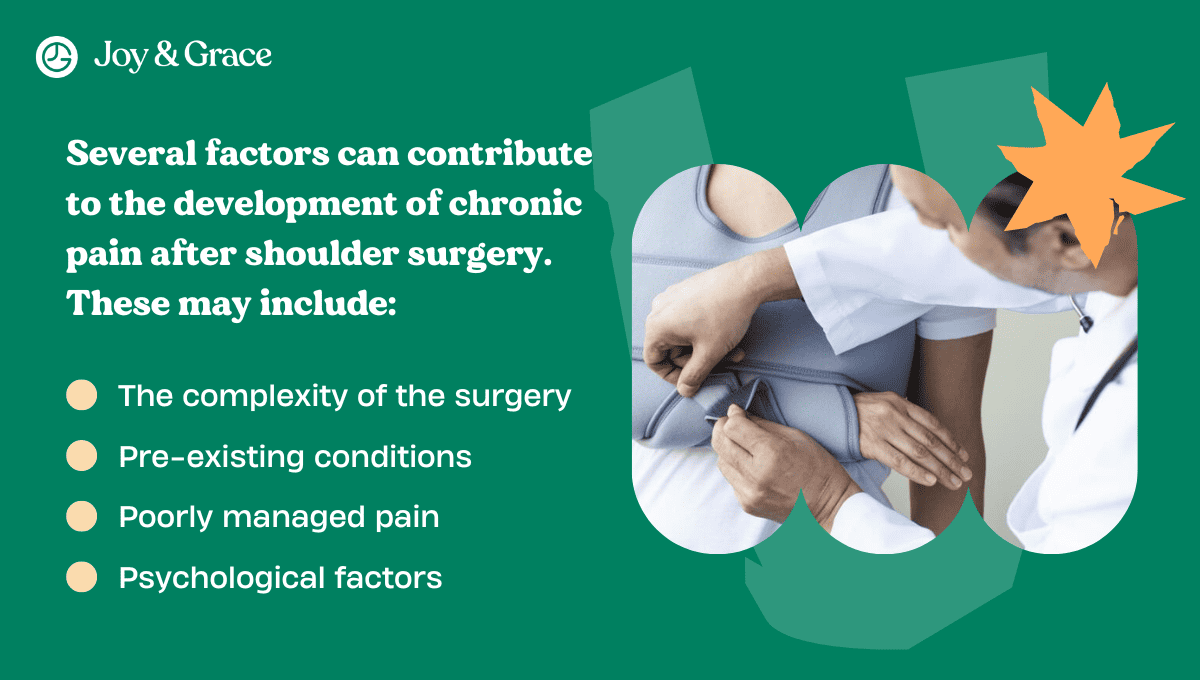 Joy & Grace

Several factors can contribute to the development of chronic pain after shoulder surgery. These may include:

The complexity of the surgery

Pre-existing conditions

Poorly managed pain

Psychological factors